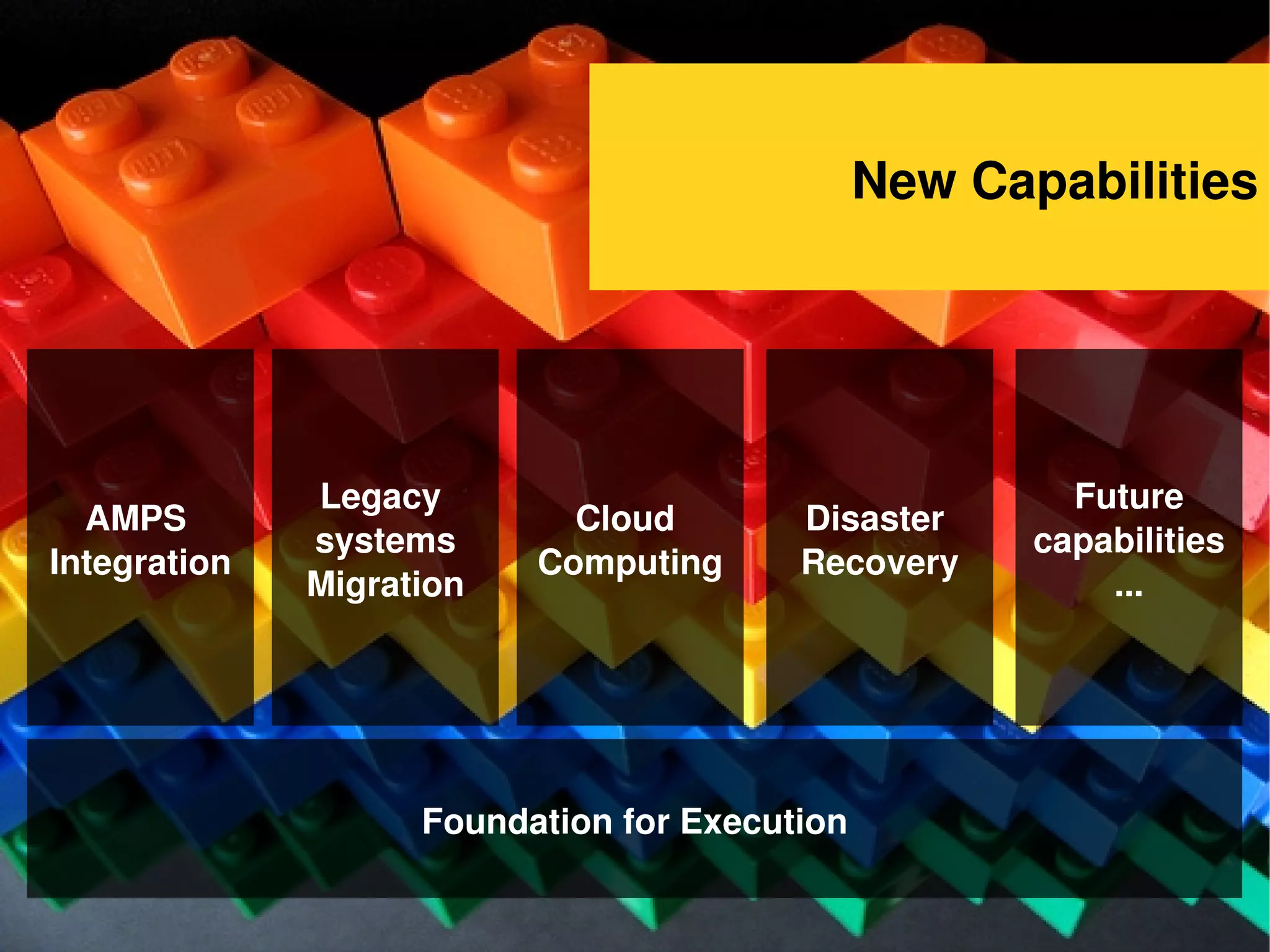 New Capabilities

AMPS Integration

Legacy systems Migration

Cloud Computing

Disaster Recovery

Future capabilities ...

Foundation for Execution